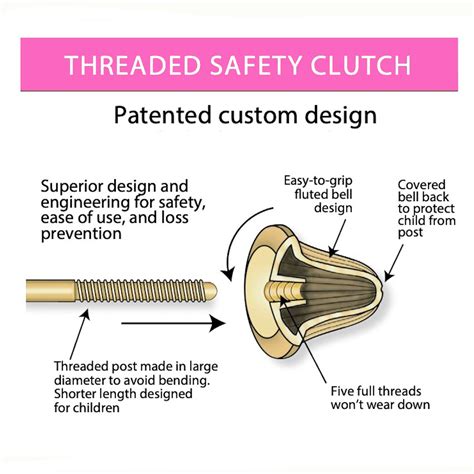 THREADED SAFETY CLUTCH

Patented custom design

Superior design and engineering for safety, ease of use, and loss prevention

Easy-to-grip fluted bell design

Covered bell back to protect child from post

Threaded post made in large diameter to avoid bending. Shorter length designed for children

Five full threads won't wear down